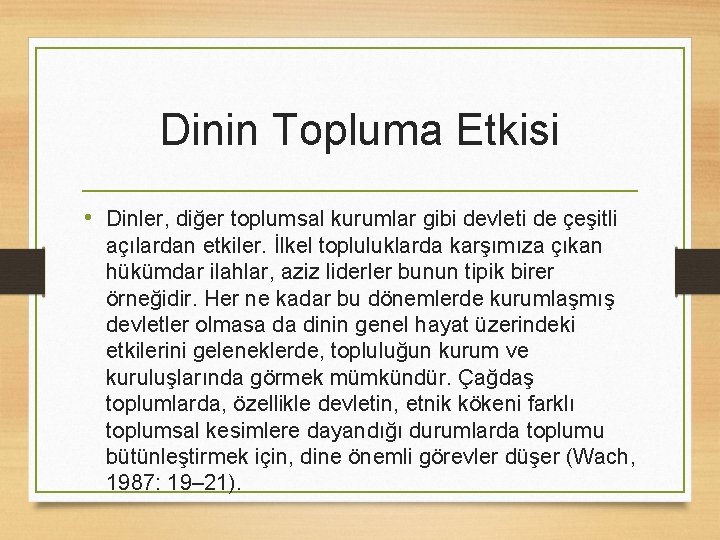 Dinin Topluma Etkisi

• Dinler, diğer toplumsal kurumlar gibi devleti de çeşitli açılardan etkiler. İlkel topluluklarda karşımıza çıkan hükümdar ilahlar, aziz liderler bunun tipik birer örneğidir. Her ne kadar bu dönemlerde kurumlaşmış devletler olmasa da dinin genel hayat üzerindeki etkilerini geleneklerde, topluluğun kurum ve kuruluşlarında görmek mümkündür. Çağdaş toplumlarda, özellikle devletin, etnik kökeni farklı toplumsal kesimlere dayandığı durumlarda toplumu bütünleştirmek için, dine önemli görevler düşer (Wach, 1987: 19–21).